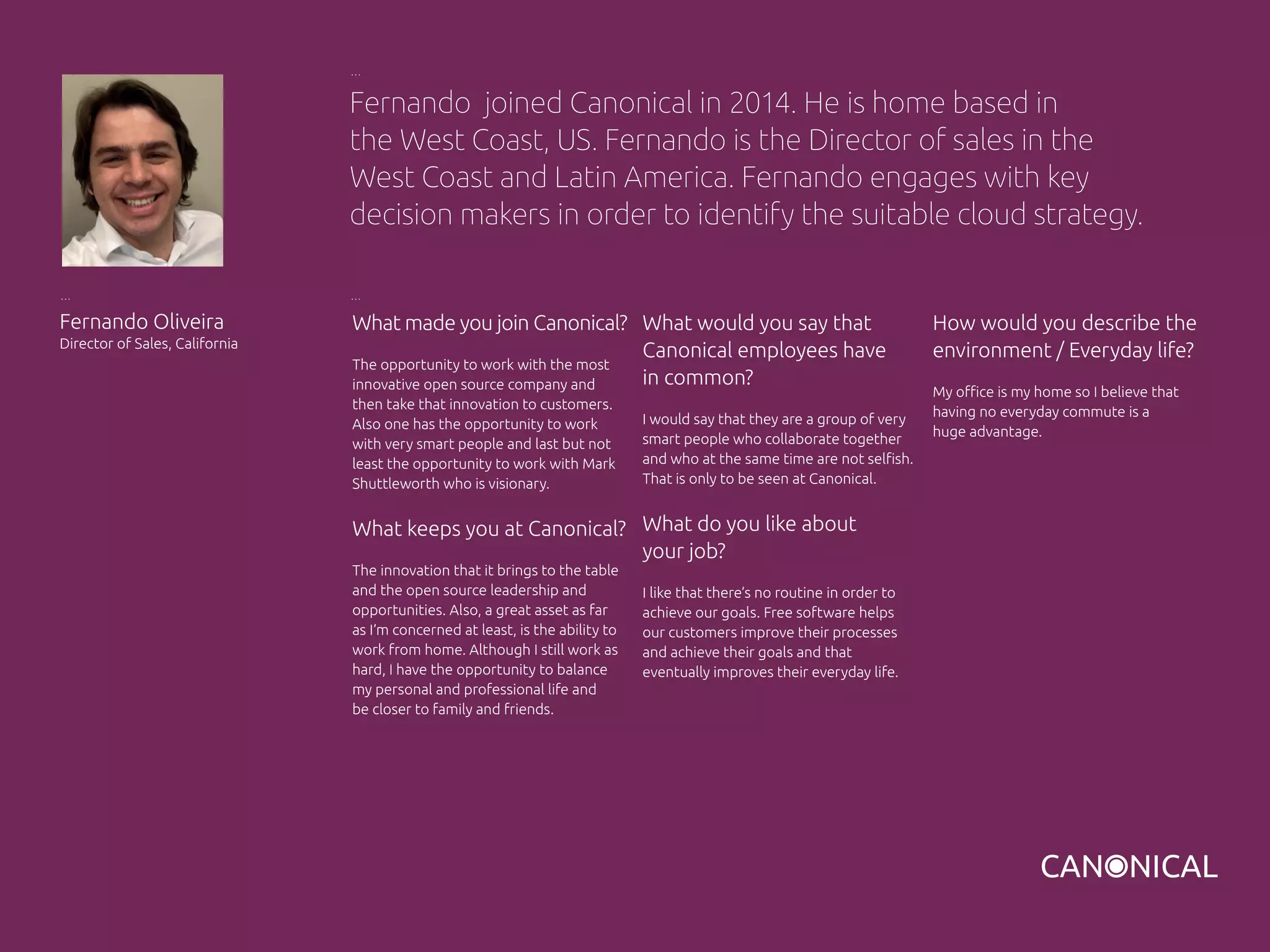 ...

Fernando  joined Canonical in 2014. He is home based in the West Coast, US. Fernando is the Director of sales in the West Coast and Latin America. Fernando engages with key decision makers in order to identify the suitable cloud strategy.

...

Fernando Oliveira
Director of Sales, California

...

What made you join Canonical?

The opportunity to work with the most innovative open source company and then take that innovation to customers. Also one has the opportunity to work with very smart people and last but not least the opportunity to work with Mark Shuttleworth who is visionary.

What keeps you at Canonical?

The innovation that it brings to the table and the open source leadership and opportunities. Also, a great asset as far as I'm concerned at least, is the ability to work from home. Although I still work as hard, I have the opportunity to balance my personal and professional life and be closer to family and friends.

What would you say that Canonical employees have in common?

I would say that they are a group of very smart people who collaborate together and who at the same time are not selfish. That is only to be seen at Canonical.

What do you like about your job?

I like that there's no routine in order to achieve our goals. Free software helps our customers improve their processes and achieve their goals and that eventually improves their everyday life.

How would you describe the environment / Everyday life?

My office is my home so I believe that having no everyday commute is a huge advantage.

CANONICAL